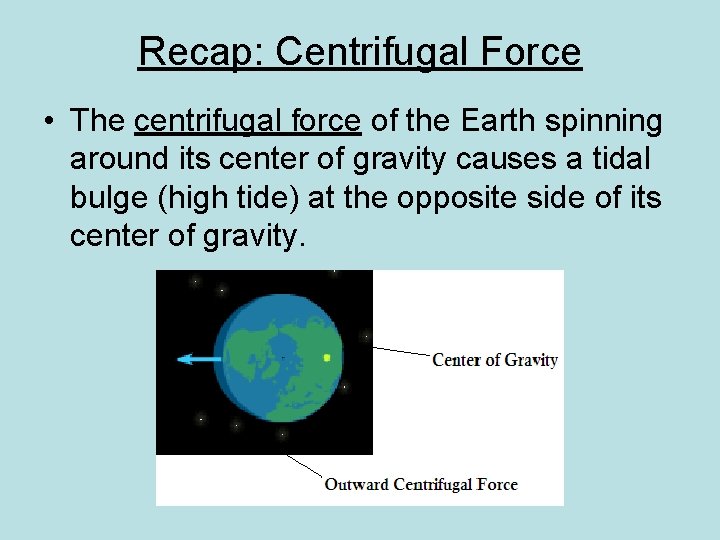 Recap: Centrifugal Force

• The centrifugal force of the Earth spinning around its center of gravity causes a tidal bulge (high tide) at the opposite side of its center of gravity.

Center of Gravity

Outward Centrifugal Force